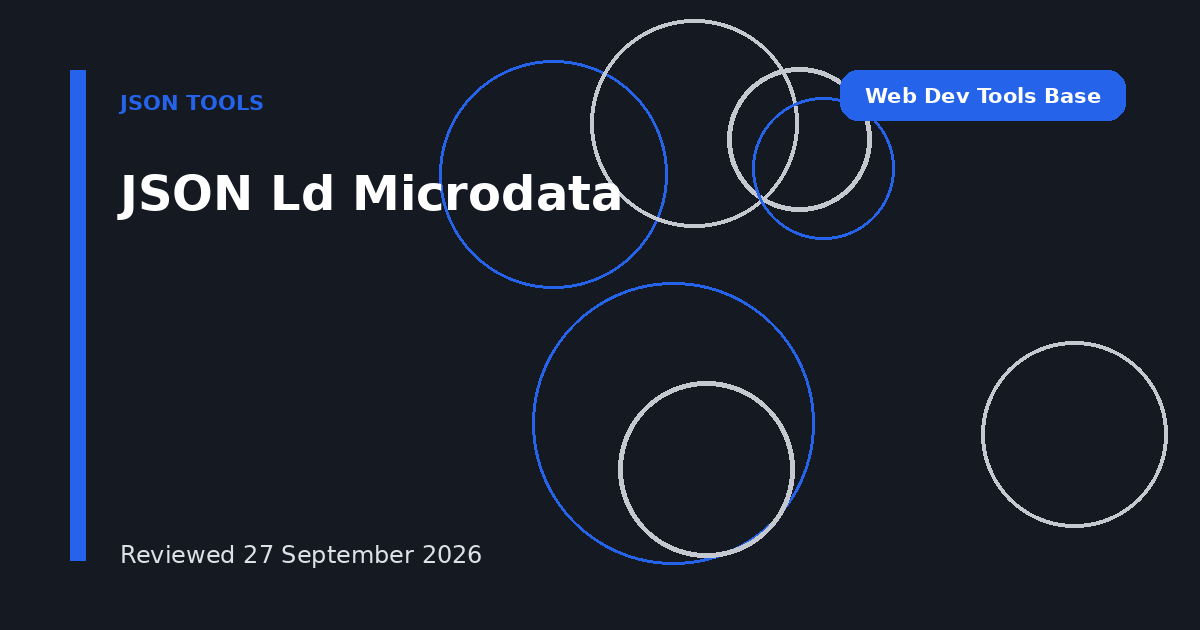 JSON TOOLS

Web Dev Tools Base

JSON Ld Microdata

Reviewed 27 September 2026